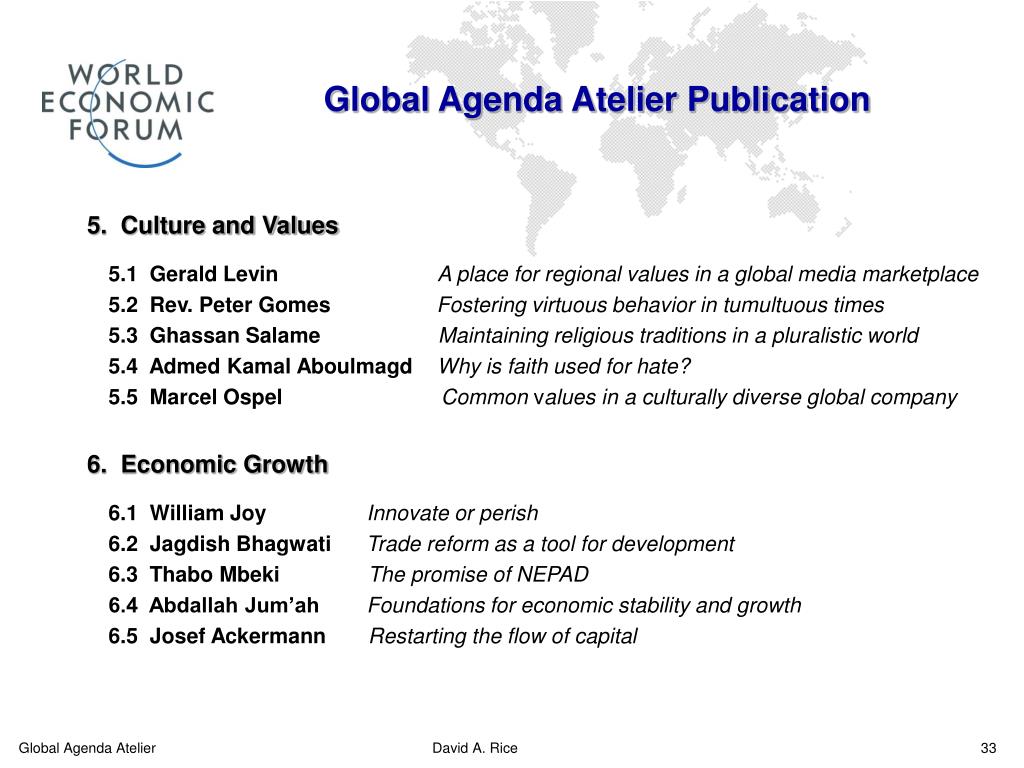 WORLD ECONOMIC FORUM

Global Agenda Atelier Publication

5. Culture and Values

5.1 Gerald Levin A place for regional values in a global media marketplace
5.2 Rev. Peter Gomes Fostering virtuous behavior in tumultuous times
5.3 Ghassan Salame Maintaining religious traditions in a pluralistic world
5.4 Admed Kamal Aboulmagd Why is faith used for hate?
5.5 Marcel Ospel Common values in a culturally diverse global company

6. Economic Growth

6.1 William Joy Innovate or perish
6.2 Jagdish Bhagwati Trade reform as a tool for development
6.3 Thabo Mbeki The promise of NEPAD
6.4 Abdallah Jum'ah Foundations for economic stability and growth
6.5 Josef Ackermann Restarting the flow of capital

Global Agenda Atelier David A. Rice 33